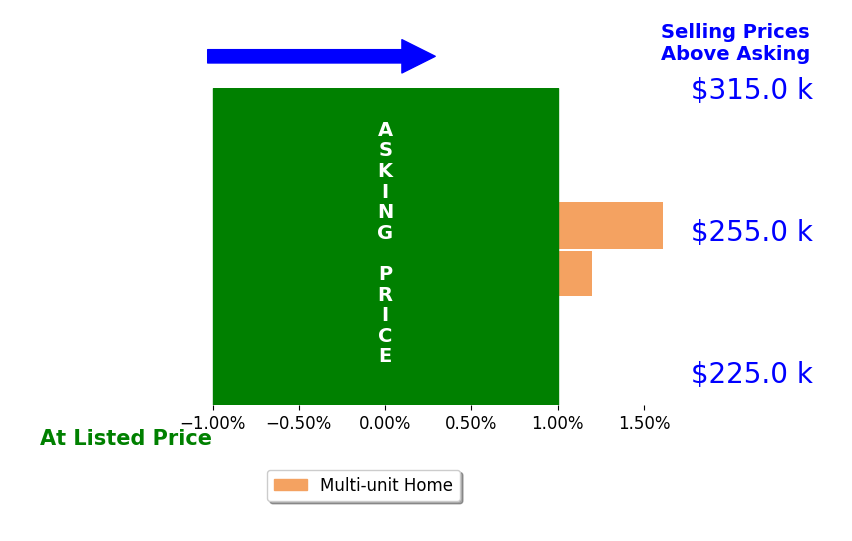 Selling Prices Above Asking

$315.0 k

ASKING PRICE

$255.0 k

$225.0 k

−1.00% −0.50% 0.00% 0.50% 1.00% 1.50%

At Listed Price

Multi-unit Home